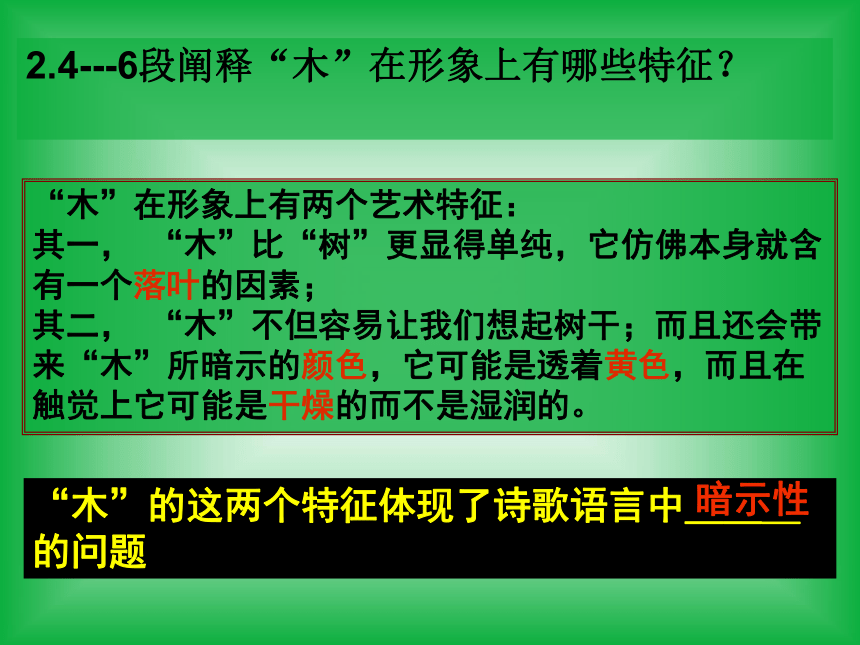 2.4---6段阐释“木”在形象上有哪些特征？

“木”在形象上有两个艺术特征：
其一，“木”比“树”更显得单纯，它仿佛本身就含有一个落叶的因素；
其二，“木”不但容易让我们想起树干；而且还会带来“木”所暗示的颜色，它可能是透着黄色，而且在触觉上它可能是干燥的而不是湿润的。

“木”的这两个特征体现了诗歌语言中暗示性的问题